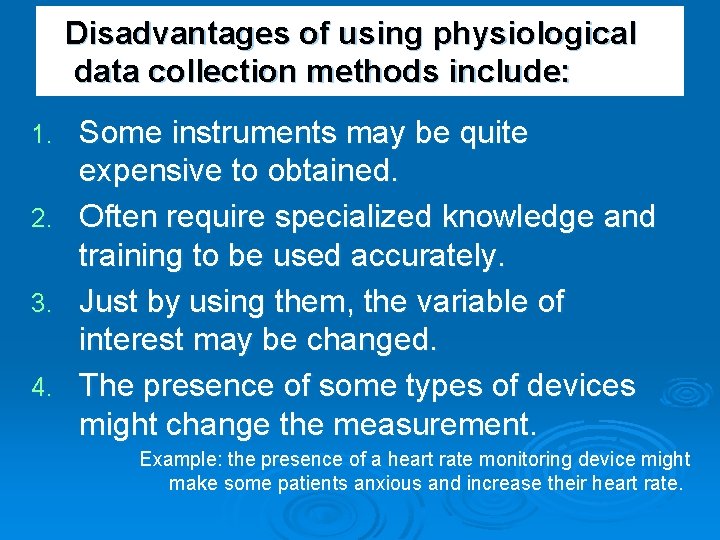 Disadvantages of using physiological data collection methods include:

1. Some instruments may be quite expensive to obtained.
2. Often require specialized knowledge and training to be used accurately.
3. Just by using them, the variable of interest may be changed.
4. The presence of some types of devices might change the measurement.

Example: the presence of a heart rate monitoring device might make some patients anxious and increase their heart rate.